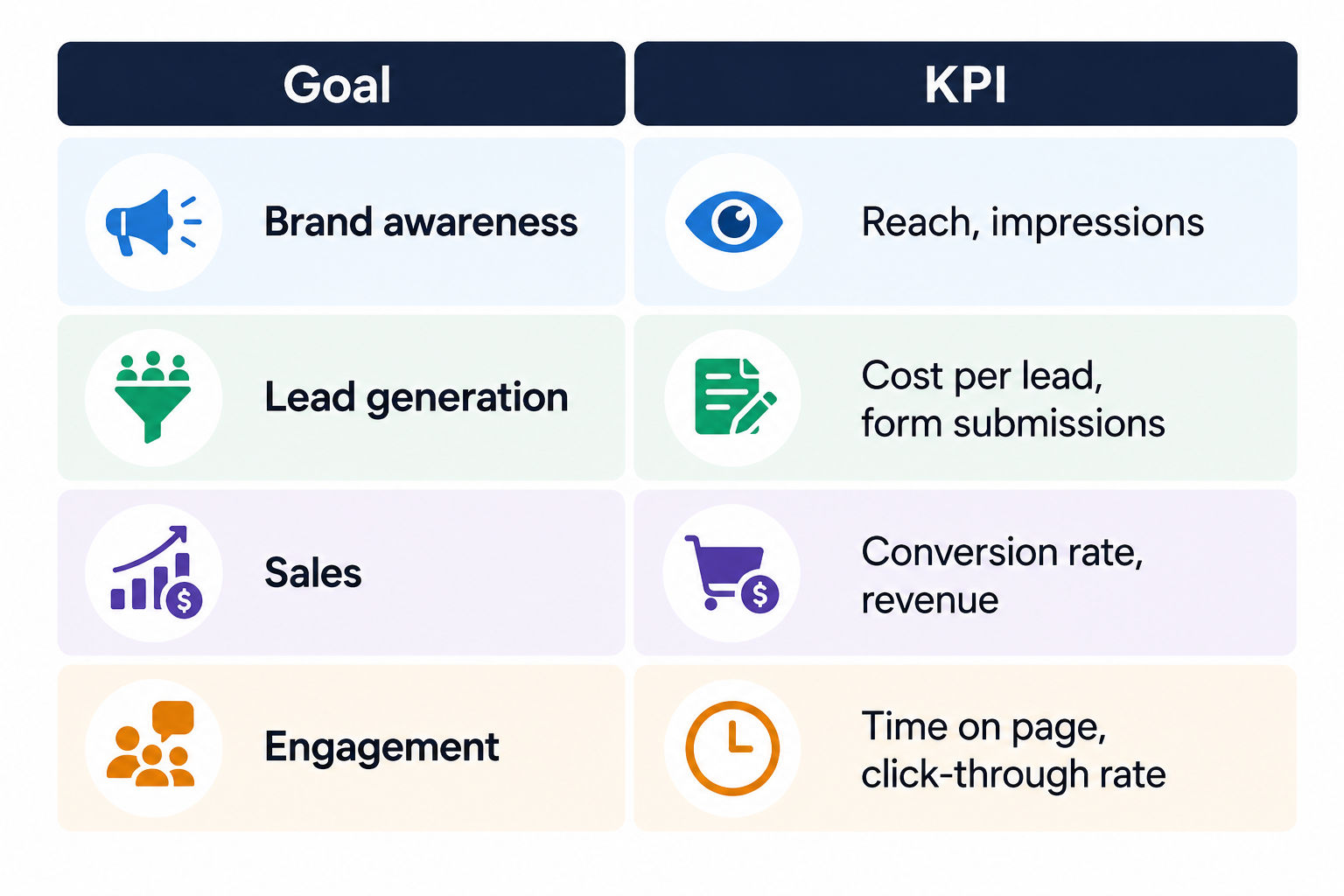 | Goal | KPI |
|---|---|
| Brand awareness | Reach, impressions |
| Lead generation | Cost per lead, form submissions |
| Sales | Conversion rate, revenue |
| Engagement | Time on page, click-through rate |